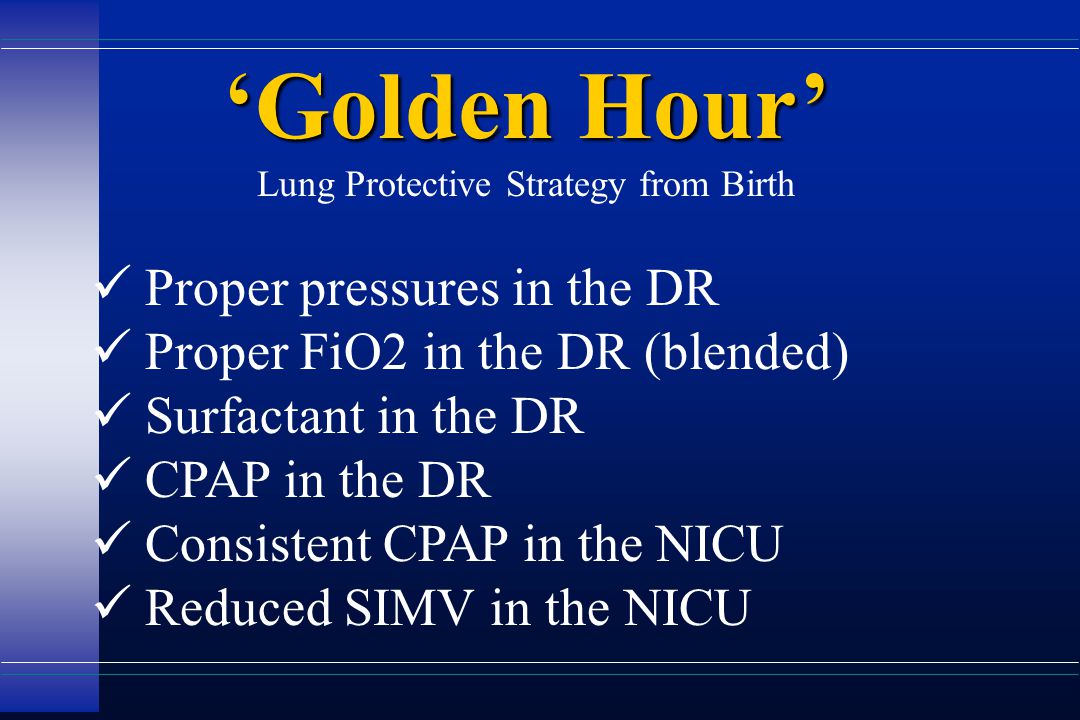 ‘Golden Hour’

Lung Protective Strategy from Birth

✓ Proper pressures in the DR
✓ Proper FiO2 in the DR (blended)
✓ Surfactant in the DR
✓ CPAP in the DR
✓ Consistent CPAP in the NICU
✓ Reduced SIMV in the NICU